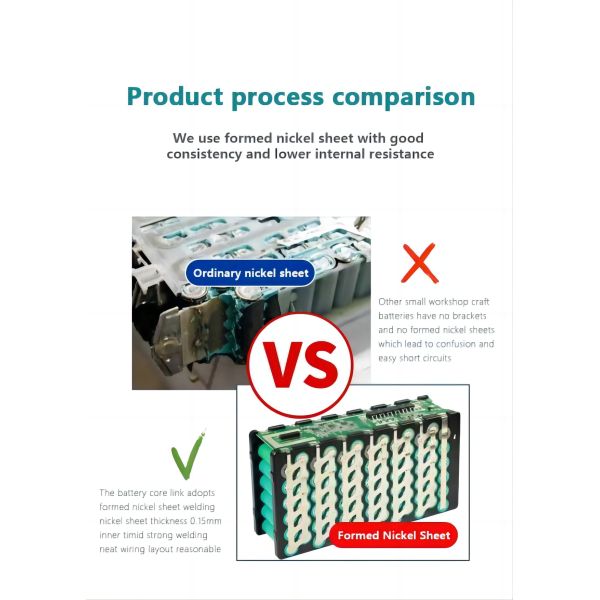 Product process comparison

We use formed nickel sheet with good consistency and lower internal resistance

Ordinary nickel sheet

Other small workshop craft batteries have no brackets and no formed nickel sheets which lead to confusion and easy short circuits

VS

The battery core link adopts formed nickel sheet welding nickel sheet thickness 0.15mm inner timid strong welding neat wiring layout reasonable

Formed Nickel Sheet